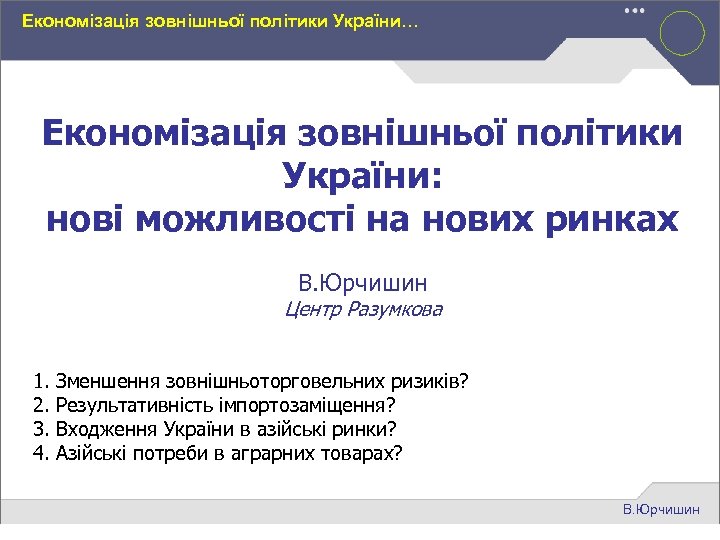 Економізація зовнішньої політики України…

Економізація зовнішньої політики України:
нові можливості на нових ринках

В.Юрчишин
Центр Разумкова

1. Зменшення зовнішньоторговельних ризиків?
2. Результативність імпортозаміщення?
3. Входження України в азійські ринки?
4. Азійські потреби в аграрних товарах?

В.Юрчишин